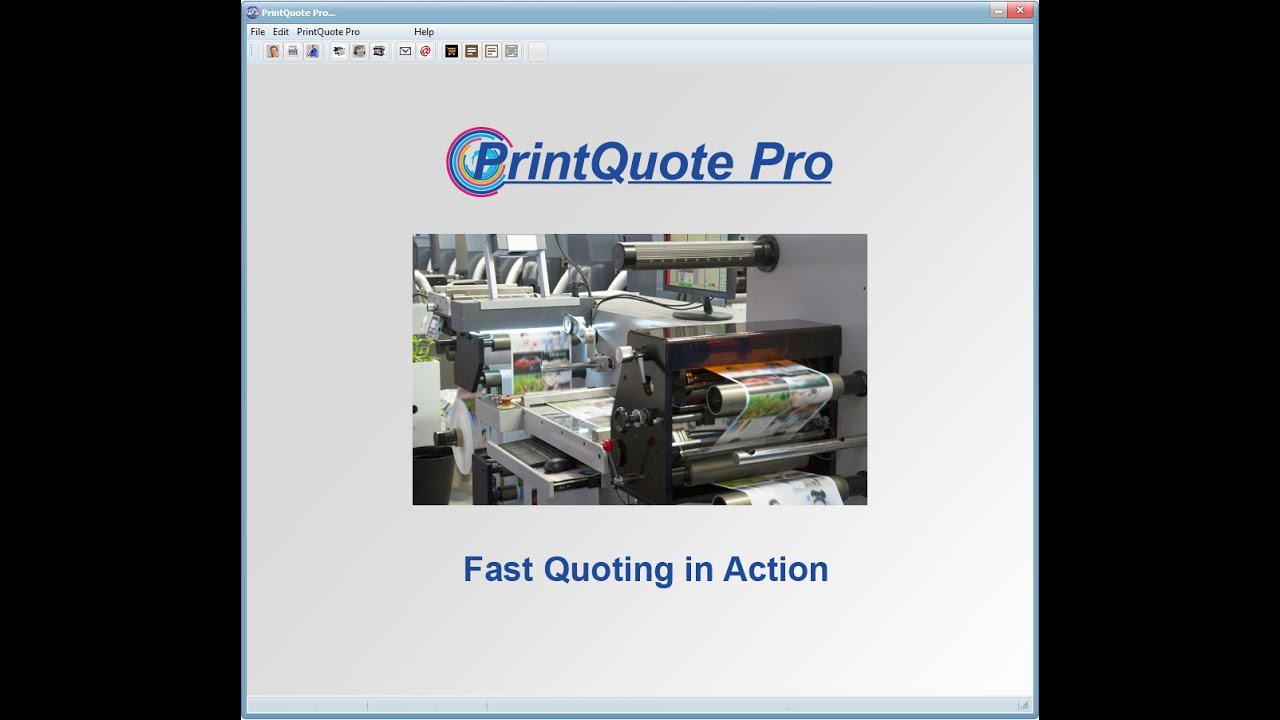 PrintQuote Pro...

File Edit PrintQuote Pro Help

PrintQuote Pro

Fast Quoting in Action